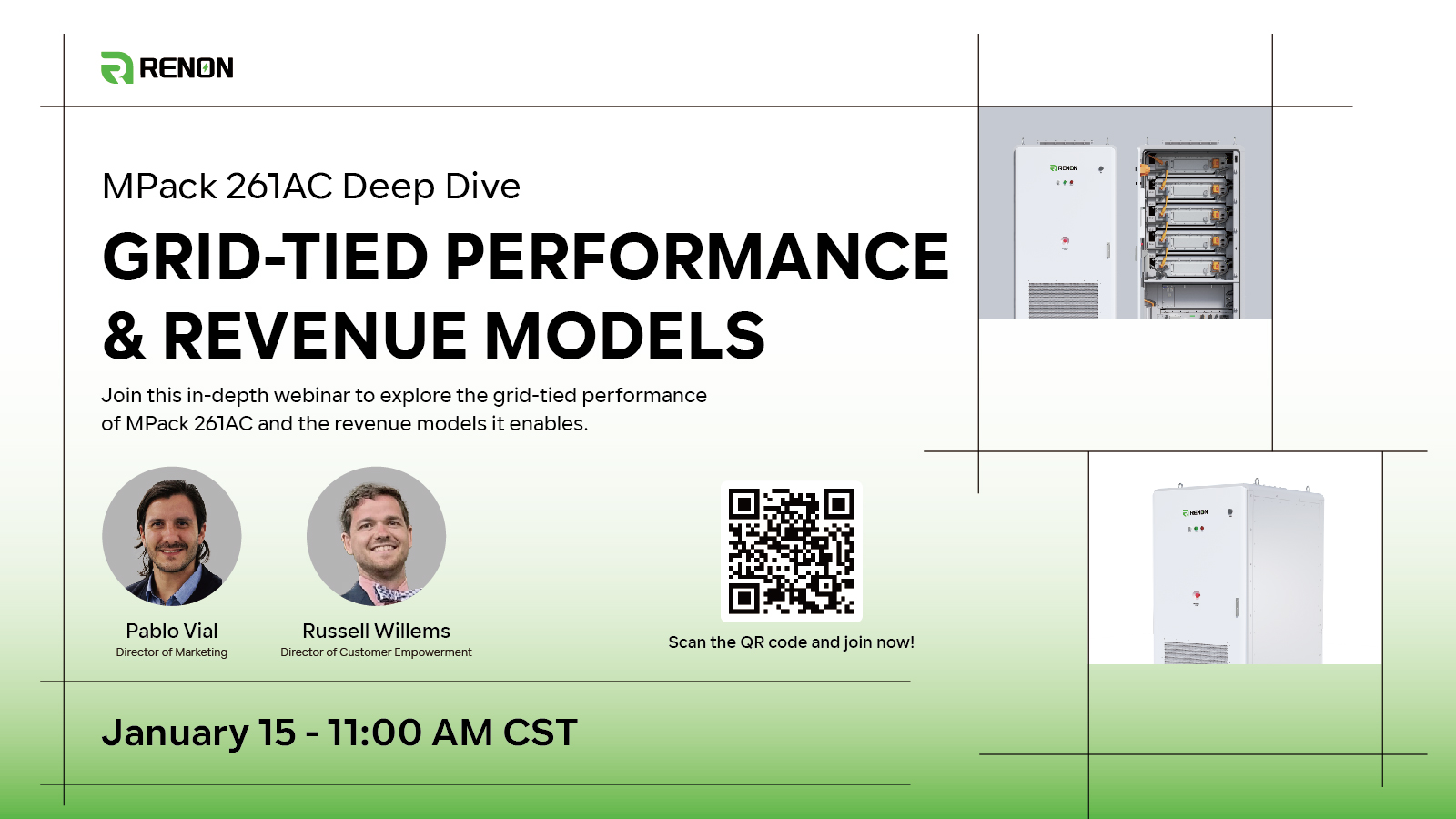 RENON

MPack 261AC Deep Dive

GRID-TIED PERFORMANCE & REVENUE MODELS

Join this in-depth webinar to explore the grid-tied performance of MPack 261AC and the revenue models it enables.

Pablo Vial
Director of Marketing

Russell Willems
Director of Customer Empowerment

Scan the QR code and join now!

January 15 - 11:00 AM CST

RENON

RENON